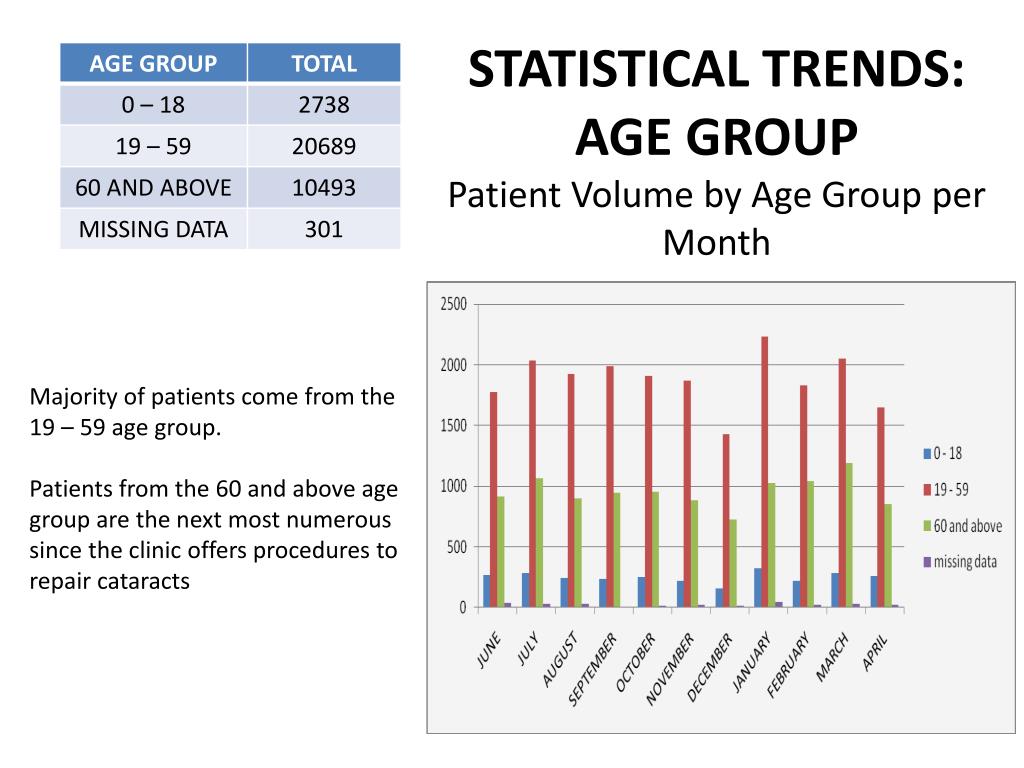 | AGE GROUP | TOTAL |
|---|---|
| 0 – 18 | 2738 |
| 19 – 59 | 20689 |
| 60 AND ABOVE | 10493 |
| MISSING DATA | 301 |

STATISTICAL TRENDS: AGE GROUP

Patient Volume by Age Group per Month

Majority of patients come from the 19 – 59 age group.

Patients from the 60 and above age group are the next most numerous since the clinic offers procedures to repair cataracts

2500
2000
1500
1000
500
0

JUNE
JULY
AUGUST
SEPTEMBER
OCTOBER
NOVEMBER
DECEMBER
JANUARY
FEBRUARY
MARCH
APRIL

0 - 18
19 - 59
60 and above
missing data